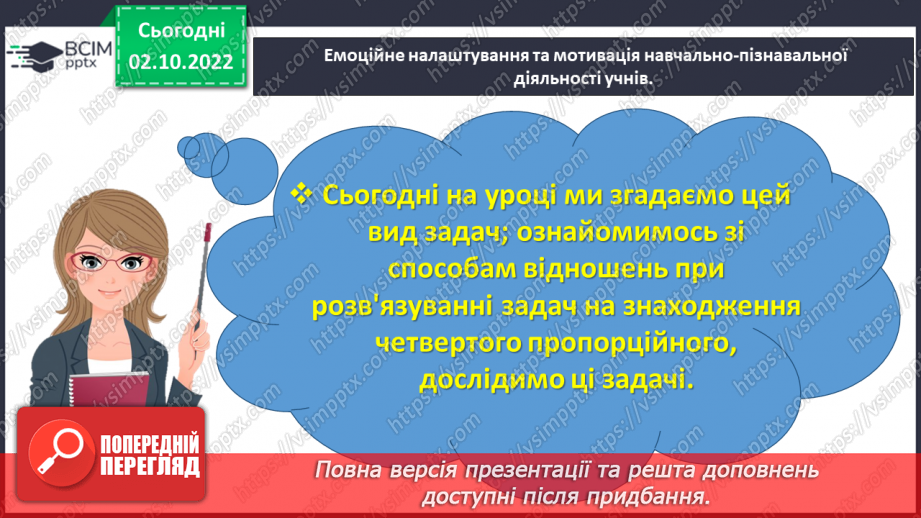 ВСІМ pptx

Сьогодні
02.10.2022

Емоційне налаштування та мотивація навчально-пізнавальної діяльності учнів.

❖ Сьогодні на уроці ми згадаємо цей вид задач; ознайомимось зі способам відношень при розв'язуванні задач на знаходження четвертого пропорційного, дослідимо ці задачі.

ПОПЕРЕДНІЙ ПЕРЕГЛЯД

Повна версія презентації та решта доповнень доступні після придбання.

https://vsimpptx.com